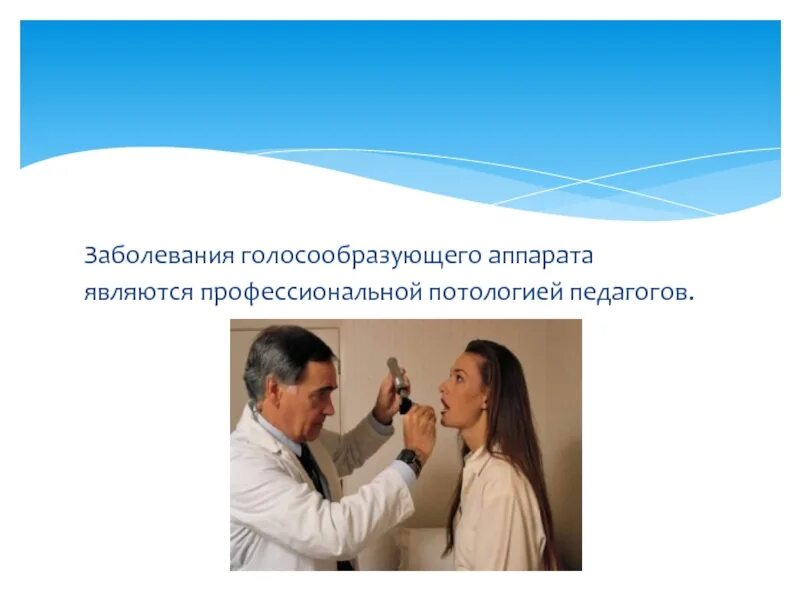 Заболевания голосообразующего аппарата являются профессиональной потологией педагогов.